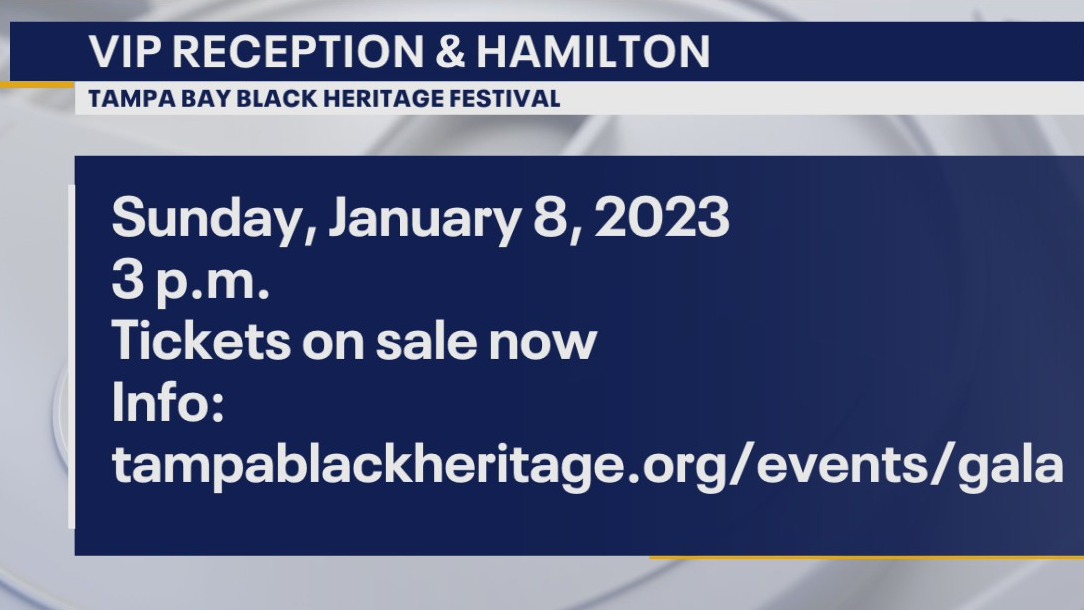 VIP RECEPTION & HAMILTON
TAMPA BAY BLACK HERITAGE FESTIVAL

Sunday, January 8, 2023
3 p.m.
Tickets on sale now
Info:
tampablackheritage.org/events/gala